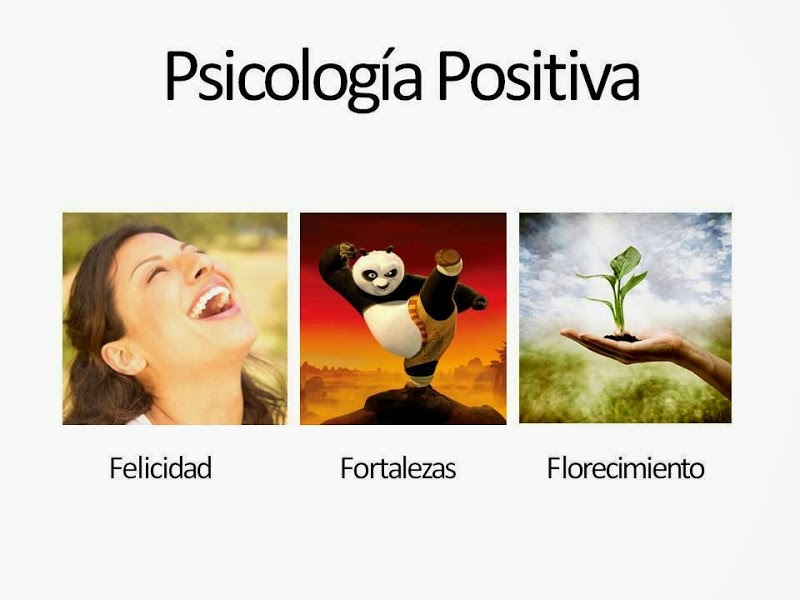 Psicología Positiva

Felicidad

Fortalezas

Florecimiento